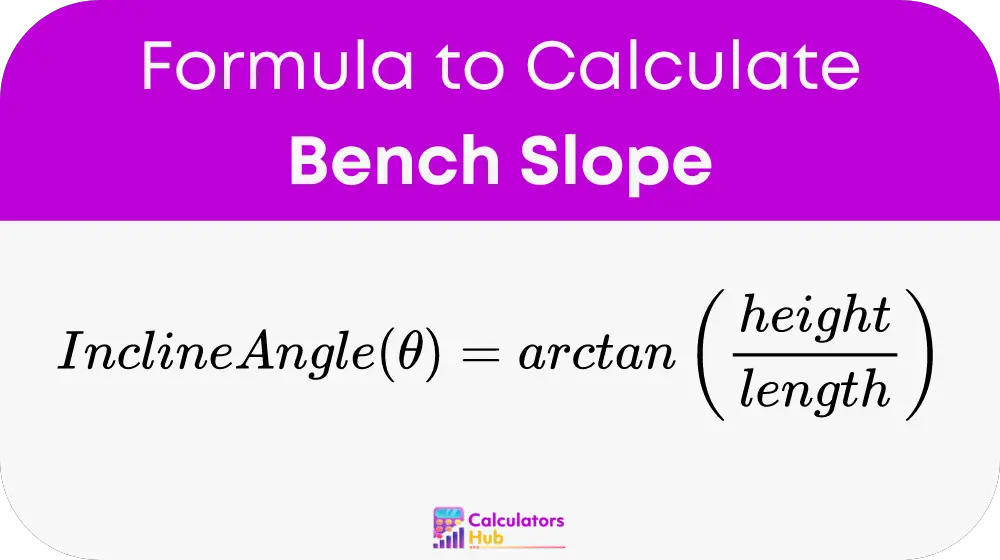 Formula to Calculate
Bench Slope

$InclineAngle(\theta) = arctan\left(\frac{height}{length}\right)$

Calculators
Hub